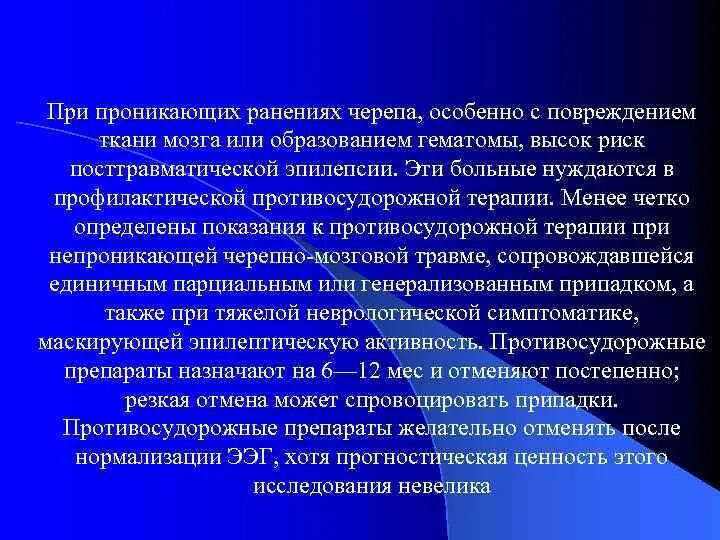 При проникающих ранениях черепа, особенно с повреждением ткани мозга или образованием гематомы, высок риск посттравматической эпилепсии. Эти больные нуждаются в профилактической противосудорожной терапии. Менее четко определены показания к противосудорожной терапии при непроникающей черепно-мозговой травме, сопровождавшейся единичным парциальным или генерализованным припадком, а также при тяжелой неврологической симптоматике, маскирующей эпилептическую активность. Противосудорожные препараты назначают на 6—12 мес и отменяют постепенно; резкая отмена может спровоцировать припадки. Противосудорожные препараты желательно отменять после нормализации ЭЭГ, хотя прогностическая ценность этого исследования невелика